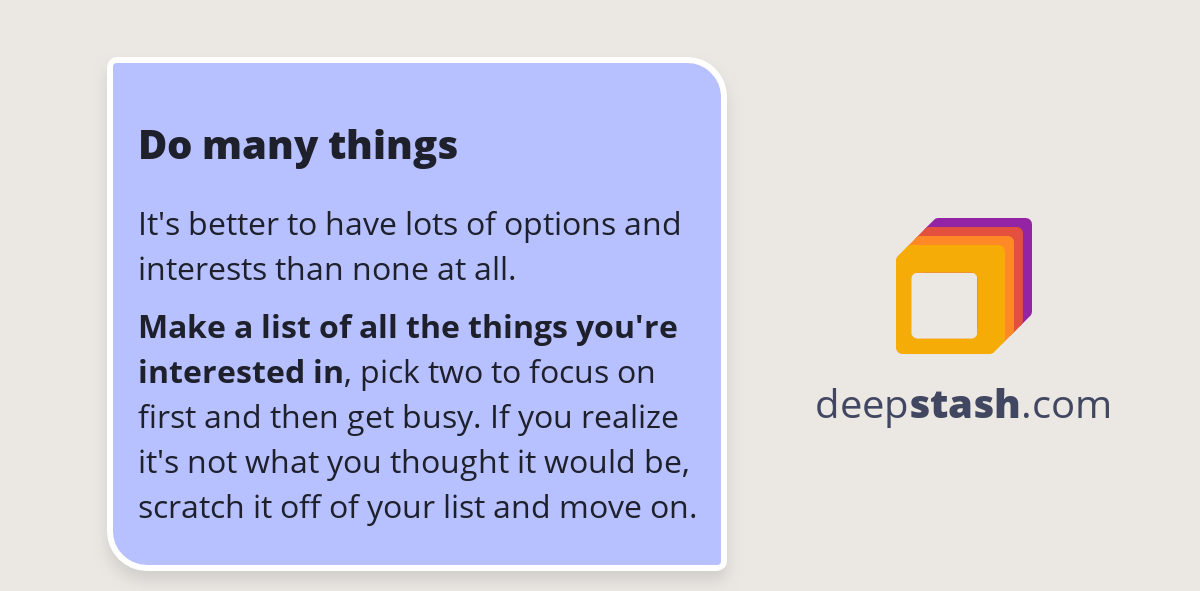 Do many things

It's better to have lots of options and interests than none at all.

Make a list of all the things you're interested in, pick two to focus on first and then get busy. If you realize it's not what you thought it would be, scratch it off of your list and move on.

deepstash.com